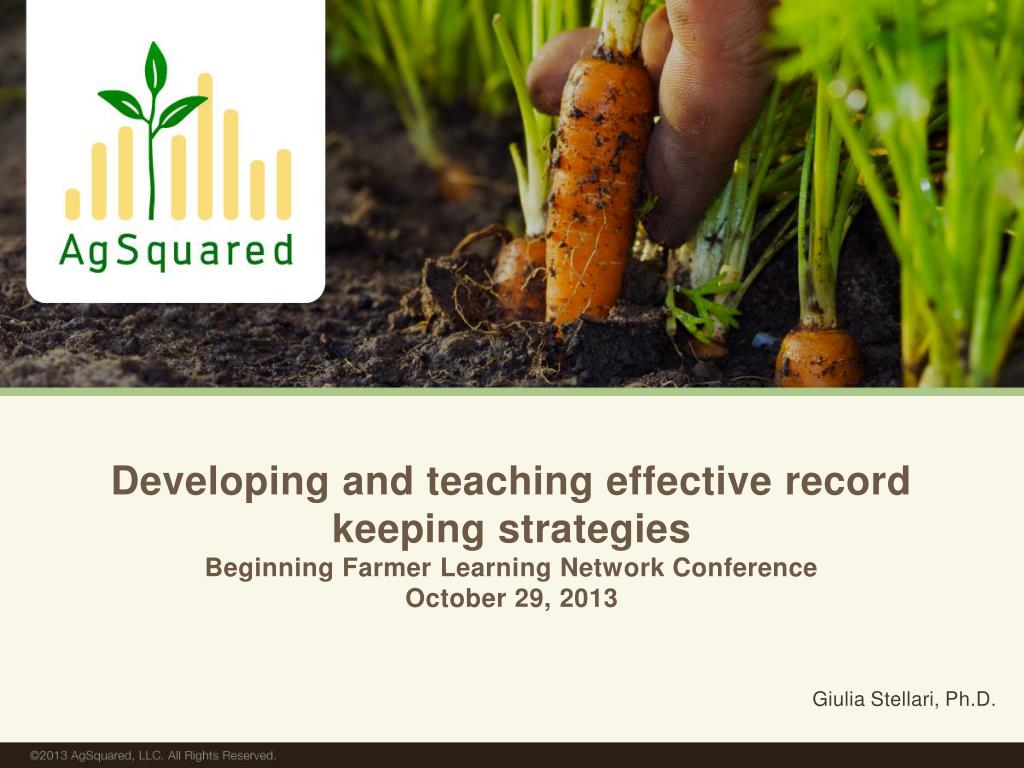 AgSquared

Developing and teaching effective record keeping strategies
Beginning Farmer Learning Network Conference
October 29, 2013

Giulia Stellari, Ph.D.

©2013 AgSquared, LLC. All Rights Reserved.